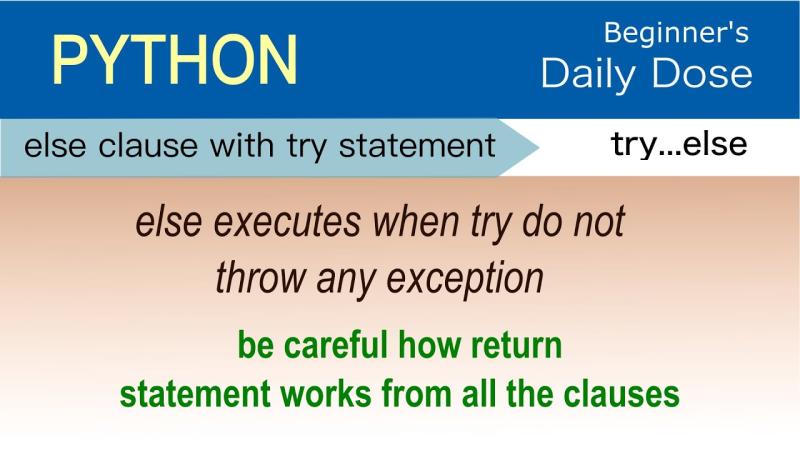 PYTHON

Beginner's
Daily Dose

else clause with try statement

try...else

else executes when try do not throw any exception

be careful how return statement works from all the clauses